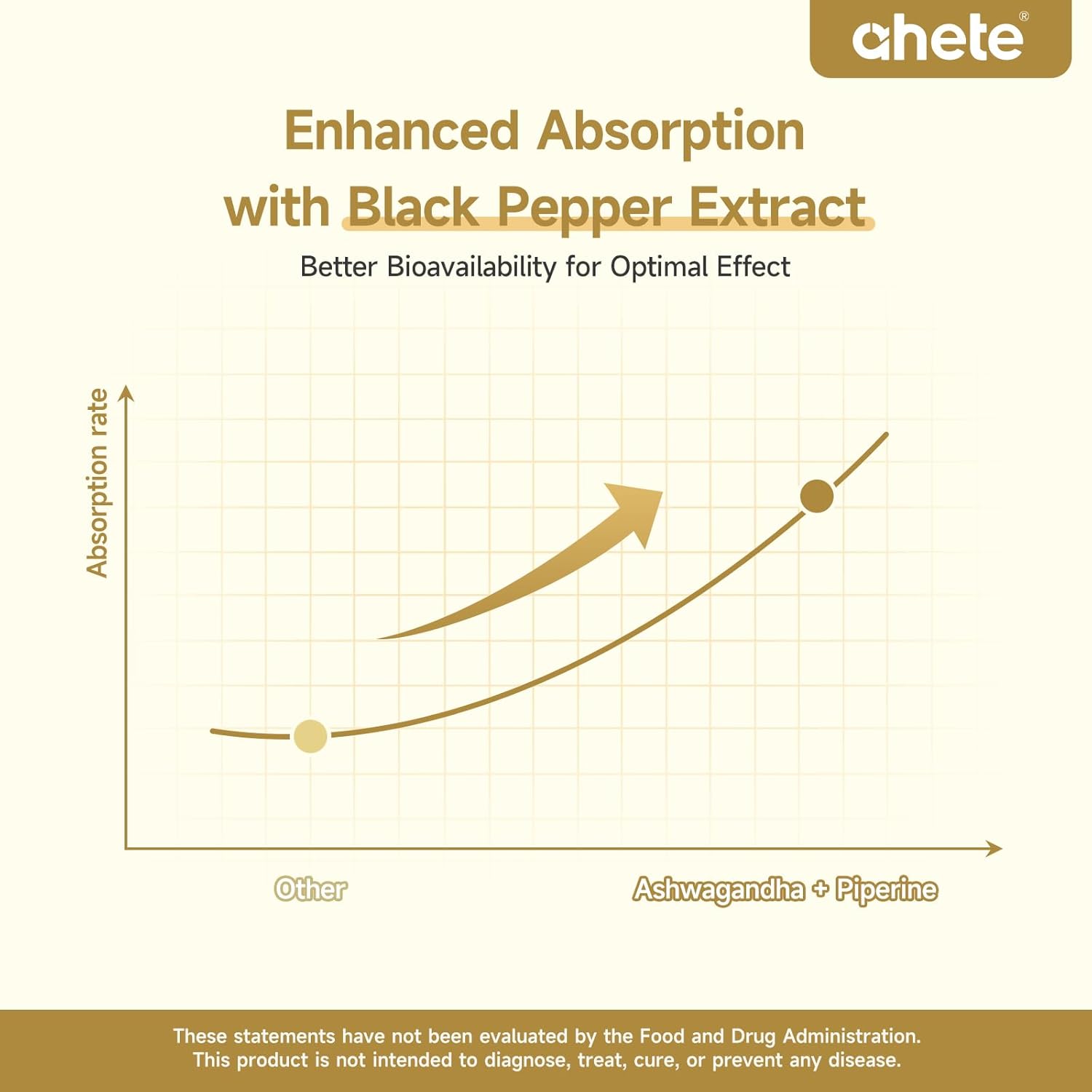 ahete®

Enhanced Absorption with Black Pepper Extract

Better Bioavailability for Optimal Effect

Absorption rate

Other

Ashwagandha + Piperine

These statements have not been evaluated by the Food and Drug Administration. This product is not intended to diagnose, treat, cure, or prevent any disease.